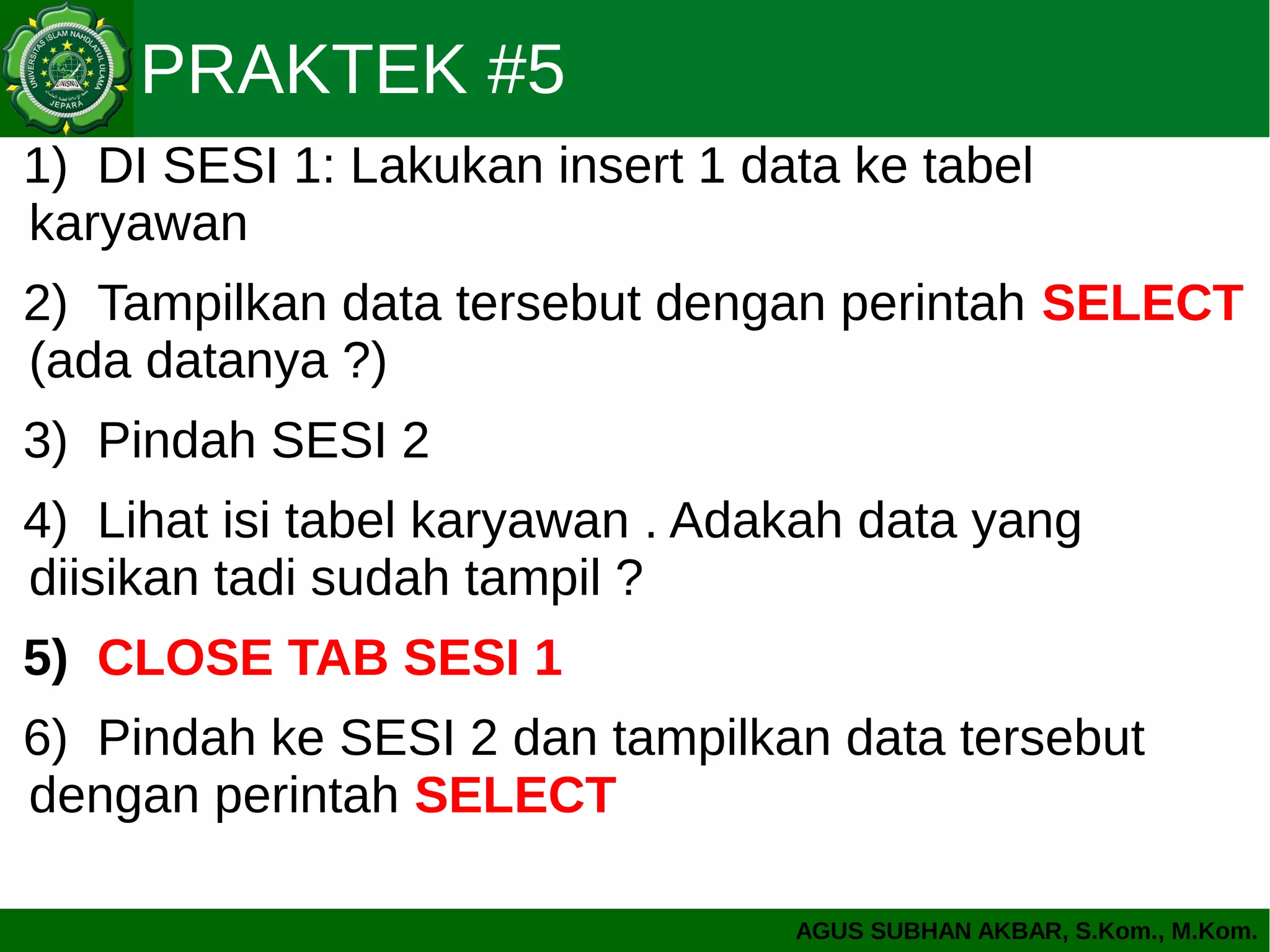 UNIVERSITAS ISLAM NAHDLATUL ULAMA
UNISNU
JEPARA

PRAKTEK #5

1) DI SESI 1: Lakukan insert 1 data ke tabel karyawan

2) Tampilkan data tersebut dengan perintah SELECT (ada datanya ?)

3) Pindah SESI 2

4) Lihat isi tabel karyawan . Adakah data yang diisikan tadi sudah tampil ?

5) CLOSE TAB SESI 1

6) Pindah ke SESI 2 dan tampilkan data tersebut dengan perintah SELECT

AGUS SUBHAN AKBAR, S.Kom., M.Kom.